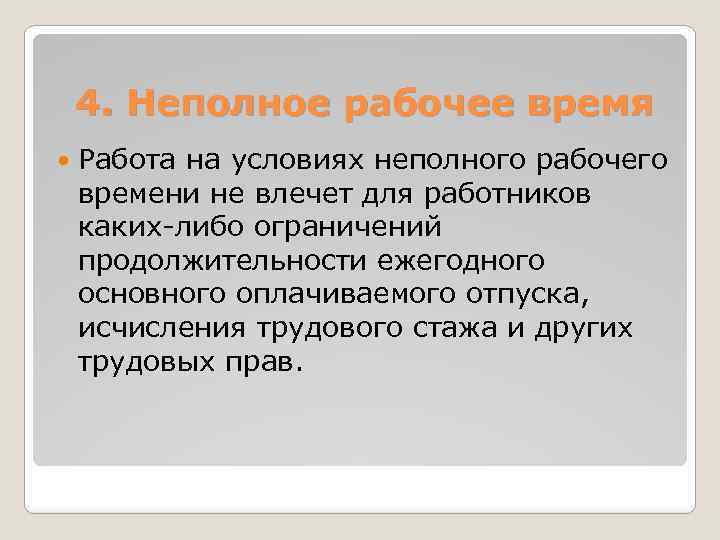 4. Неполное рабочее время

Работа на условиях неполного рабочего времени не влечет для работников каких-либо ограничений продолжительности ежегодного основного оплачиваемого отпуска, исчисления трудового стажа и других трудовых прав.